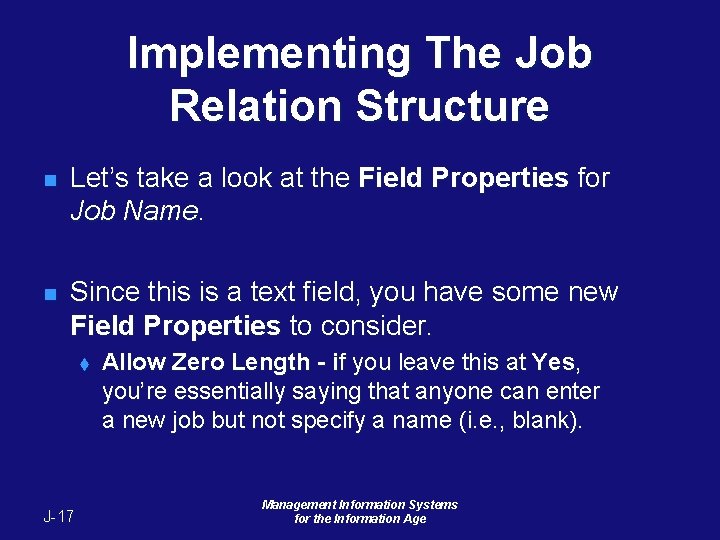 Implementing The Job Relation Structure

Let's take a look at the Field Properties for Job Name.

Since this is a text field, you have some new Field Properties to consider.

Allow Zero Length - if you leave this at Yes, you're essentially saying that anyone can enter a new job but not specify a name (i.e., blank).

J-17

Management Information Systems for the Information Age